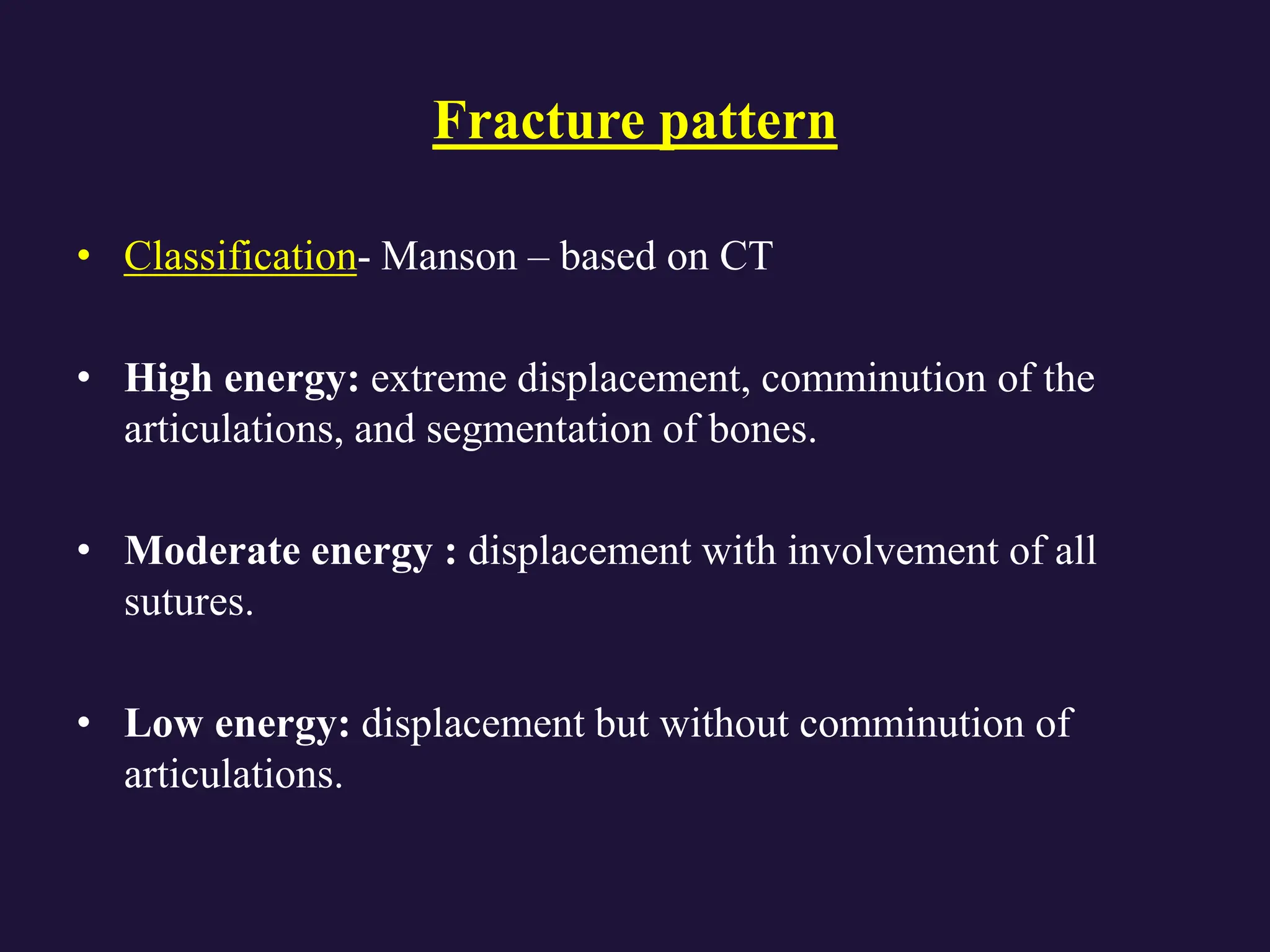 Fracture pattern

• Classification- Manson – based on CT

• High energy: extreme displacement, comminution of the articulations, and segmentation of bones.

• Moderate energy : displacement with involvement of all sutures.

• Low energy: displacement but without comminution of articulations.